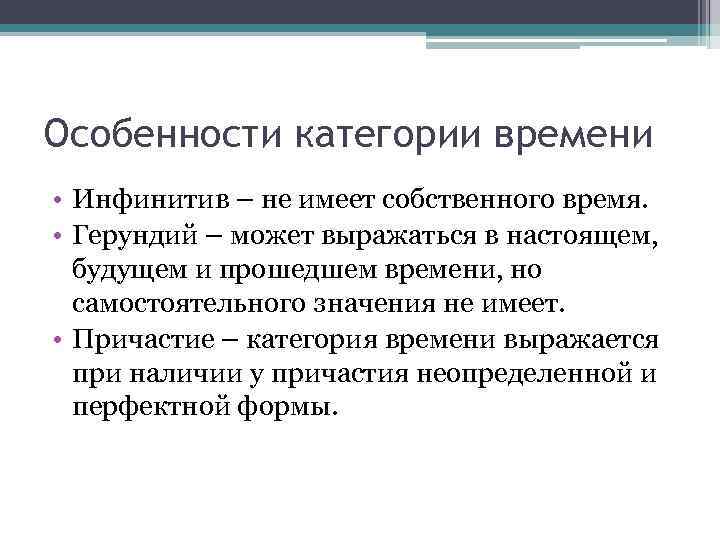 Особенности категории времени

• Инфинитив – не имеет собственного время.
• Герундий – может выражаться в настоящем, будущем и прошедшем времени, но самостоятельного значения не имеет.
• Причастие – категория времени выражается при наличии у причастия неопределенной и перфектной формы.